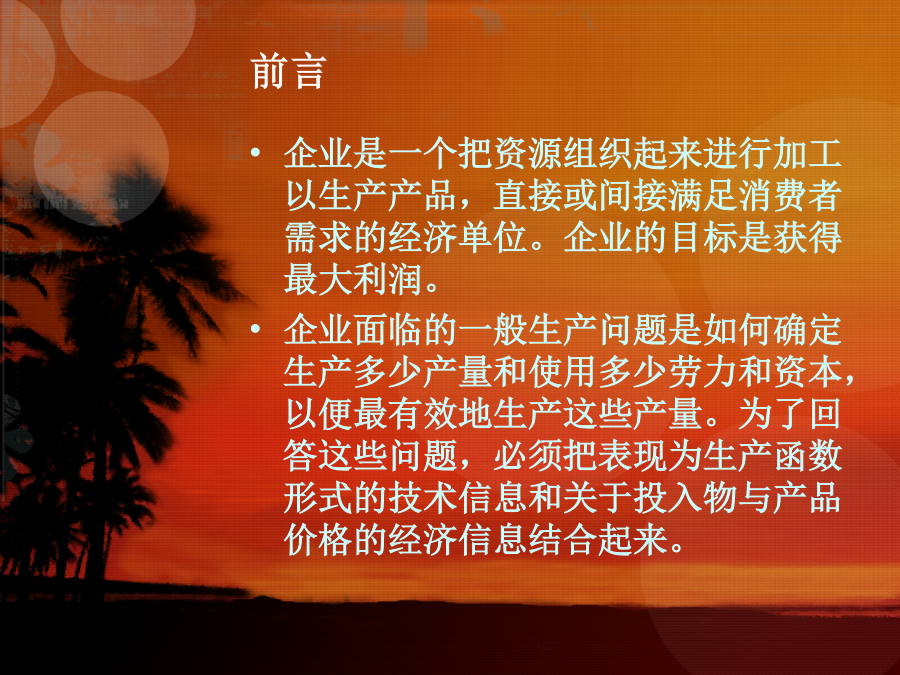 前言

• 企业是一个把资源组织起来进行加工以生产产品，直接或间接满足消费者需求的经济单位。企业的目标是获得最大利润。

• 企业面临的一般生产问题是如何确定生产多少产量和使用多少劳力和资本，以便最有效地生产这些产量。为了回答这些问题，必须把表现为生产函数形式的技术信息和关于投入物与产品价格的经济信息结合起来。